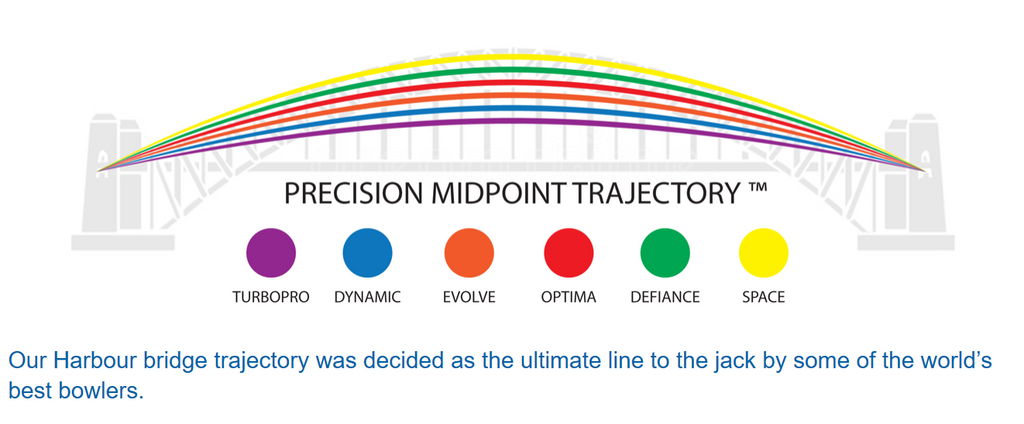 PRECISION MIDPOINT TRAJECTORY ™

TURBOPRO DYNAMIC EVOLVE OPTIMA DEFIANCE SPACE

Our Harbour bridge trajectory was decided as the ultimate line to the jack by some of the world's best bowlers.